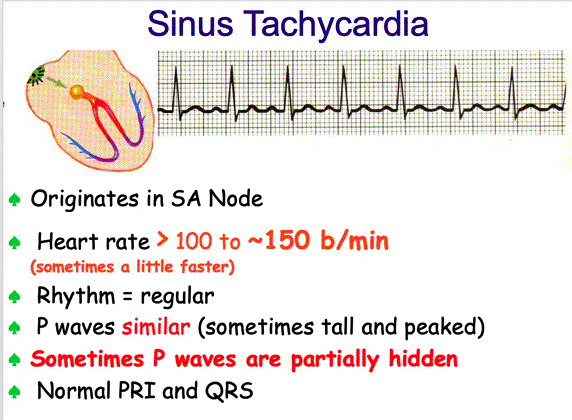 Sinus Tachycardia

♠ Originates in SA Node

♠ Heart rate > 100 to ~150 b/min
(sometimes a little faster)

♠ Rhythm = regular

♠ P waves similar (sometimes tall and peaked)

♠ Sometimes P waves are partially hidden

♠ Normal PRI and QRS